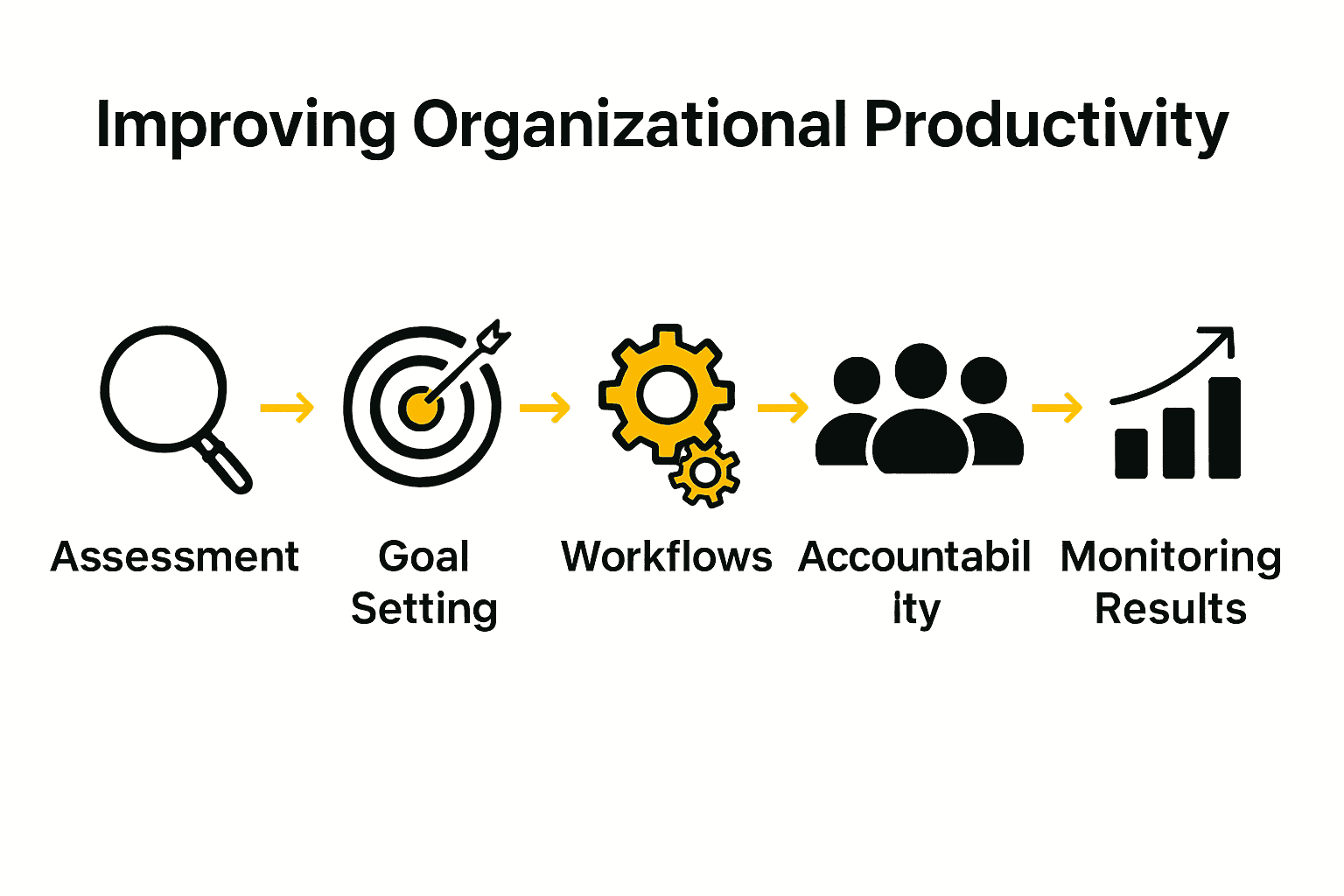 Improving Organizational Productivity

Assessment

Goal Setting

Workflows

Accountabil ity

Monitoring Results